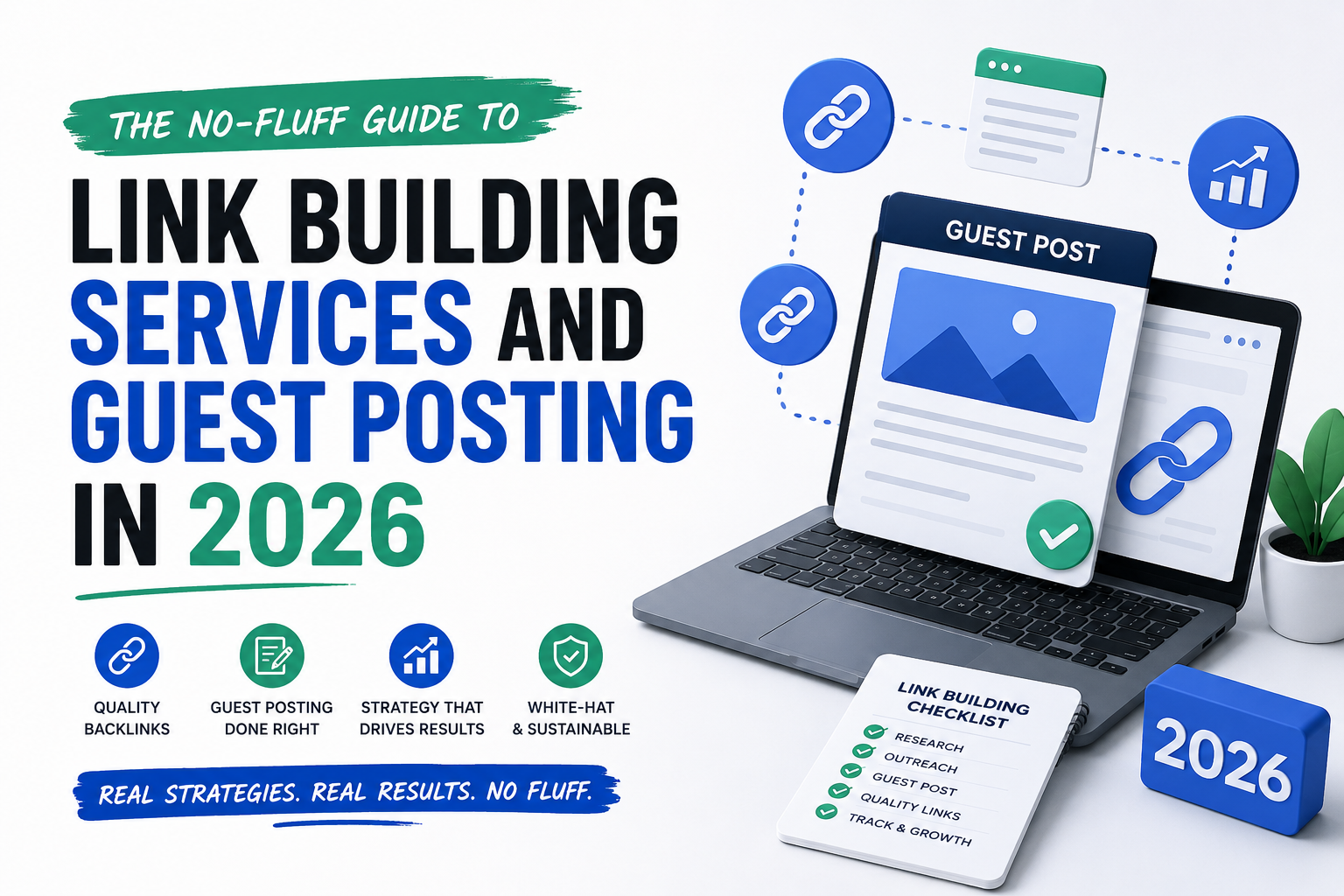 THE NO-FLUFF GUIDE TO

LINK BUILDING SERVICES AND GUEST POSTING IN 2026

QUALITY BACKLINKS

GUEST POSTING DONE RIGHT

STRATEGY THAT DRIVES RESULTS

WHITE-HAT & SUSTAINABLE

REAL STRATEGIES. REAL RESULTS. NO FLUFF.

GUEST POST

LINK BUILDING CHECKLIST

RESEARCH

OUTREACH

GUEST POST

QUALITY LINKS

TRACK & GROWTH

2026